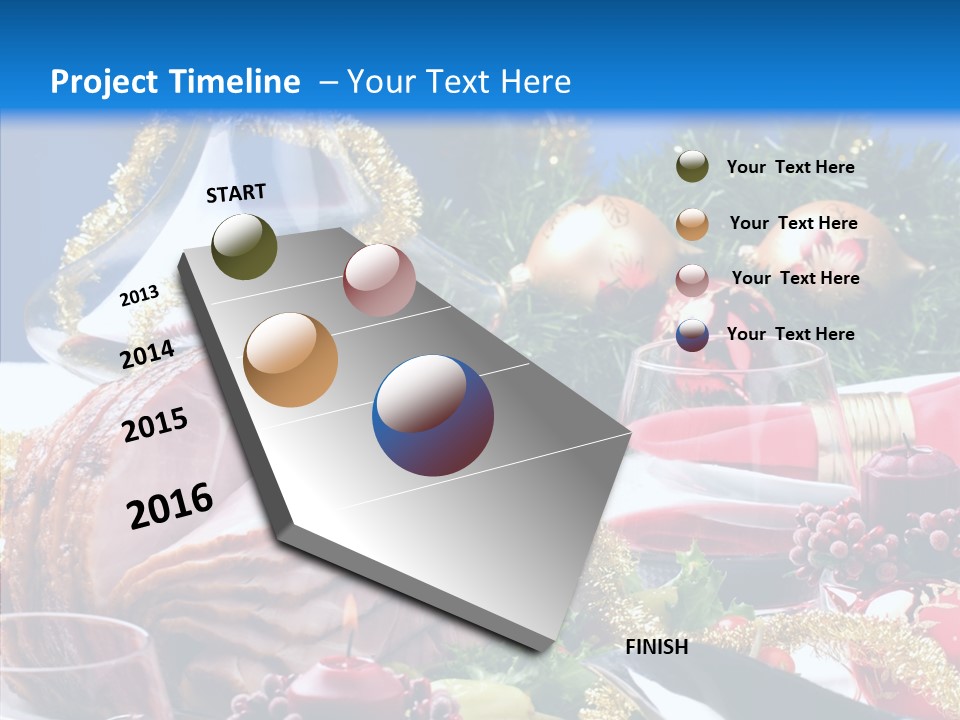 Project Timeline – Your Text Here

START

2013

2014

2015

2016

FINISH

Your Text Here

Your Text Here

Your Text Here

Your Text Here